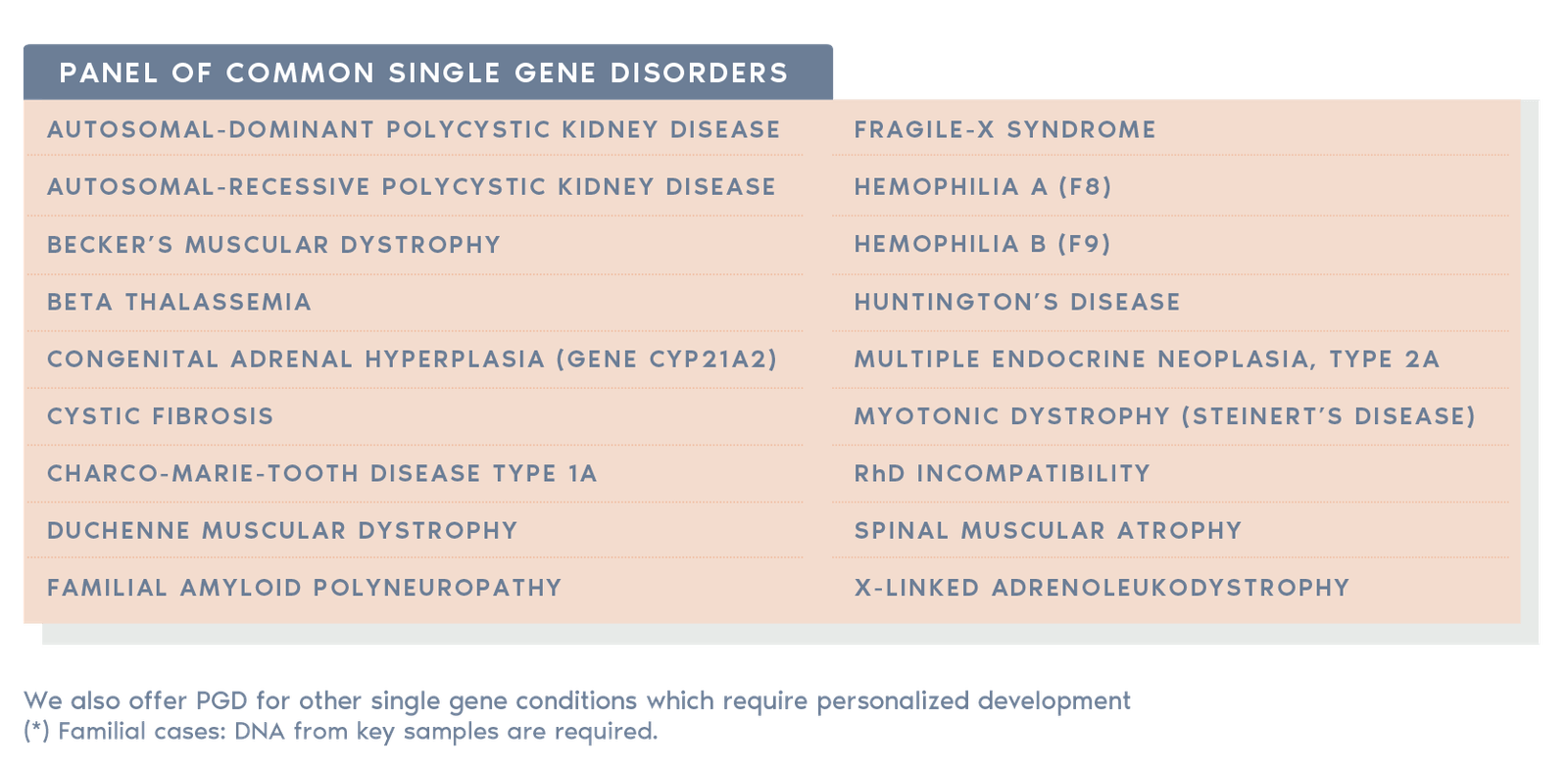 PANEL OF COMMON SINGLE GENE DISORDERS

AUTOSOMAL-DOMINANT POLYCYSTIC KIDNEY DISEASE
AUTOSOMAL-RECESSIVE POLYCYSTIC KIDNEY DISEASE
BECKER'S MUSCULAR DYSTROPHY
BETA THALASSEMIA
CONGENITAL ADRENAL HYPERPLASIA (GENE CYP21A2)
CYSTIC FIBROSIS
CHARCO-MARIE-TOOTH DISEASE TYPE 1A
DUCHENNE MUSCULAR DYSTROPHY
FAMILIAL AMYLOID POLYNEUROPATHY

FRAGILE-X SYNDROME
HEMOPHILIA A (F8)
HEMOPHILIA B (F9)
HUNTINGTON'S DISEASE
MULTIPLE ENDOCRINE NEOPLASIA, TYPE 2A
MYOTONIC DYSTROPHY (STEINERT'S DISEASE)
RhD INCOMPATIBILITY
SPINAL MUSCULAR ATROPHY
X-LINKED ADRENOLEUKODYSTROPHY

We also offer PGD for other single gene conditions which require personalized development
(*) Familial cases: DNA from key samples are required.